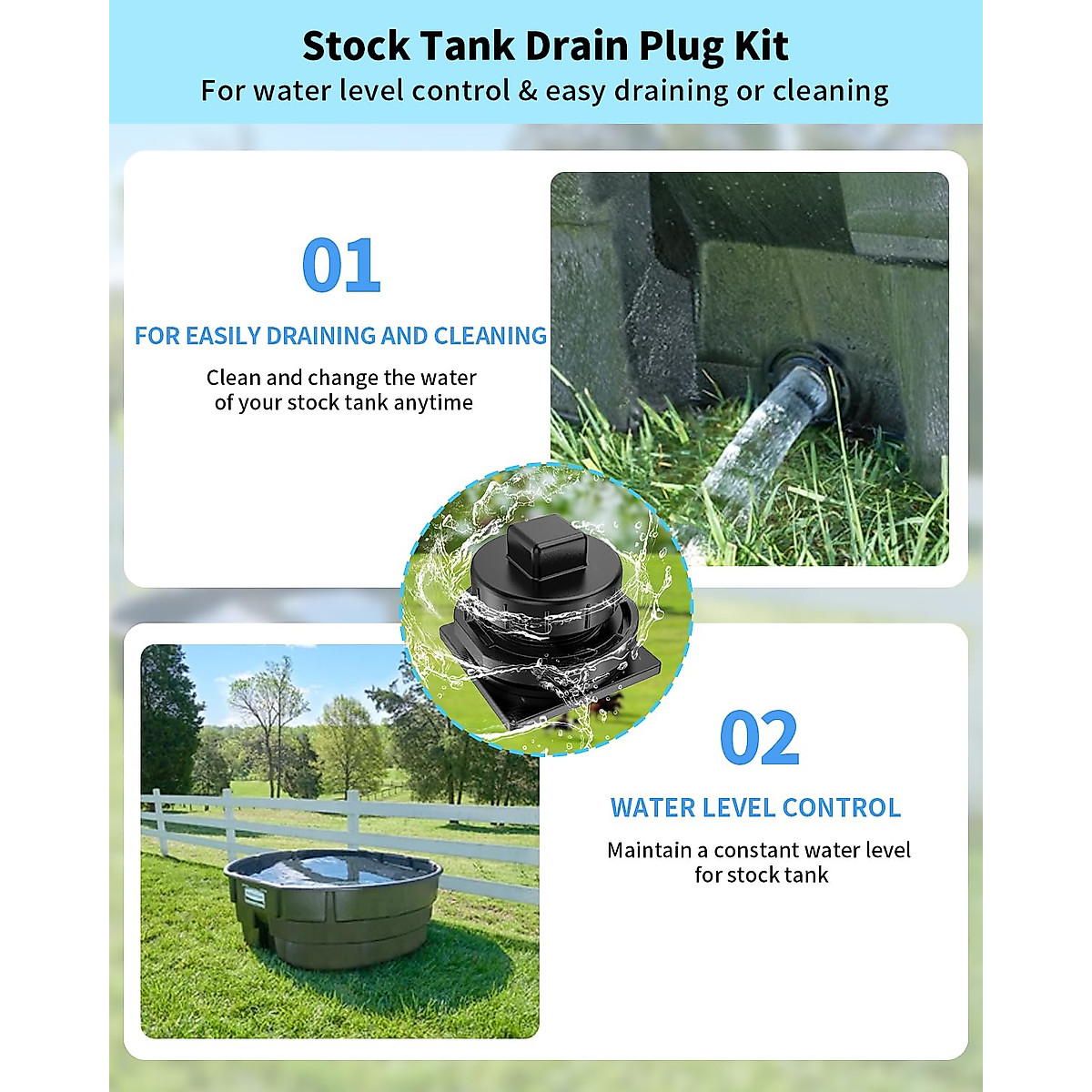 Stock Tank Drain Plug Kit
For water level control & easy draining or cleaning

01
FOR EASILY DRAINING AND CLEANING
Clean and change the water of your stock tank anytime

02
WATER LEVEL CONTROL
Maintain a constant water level for stock tank